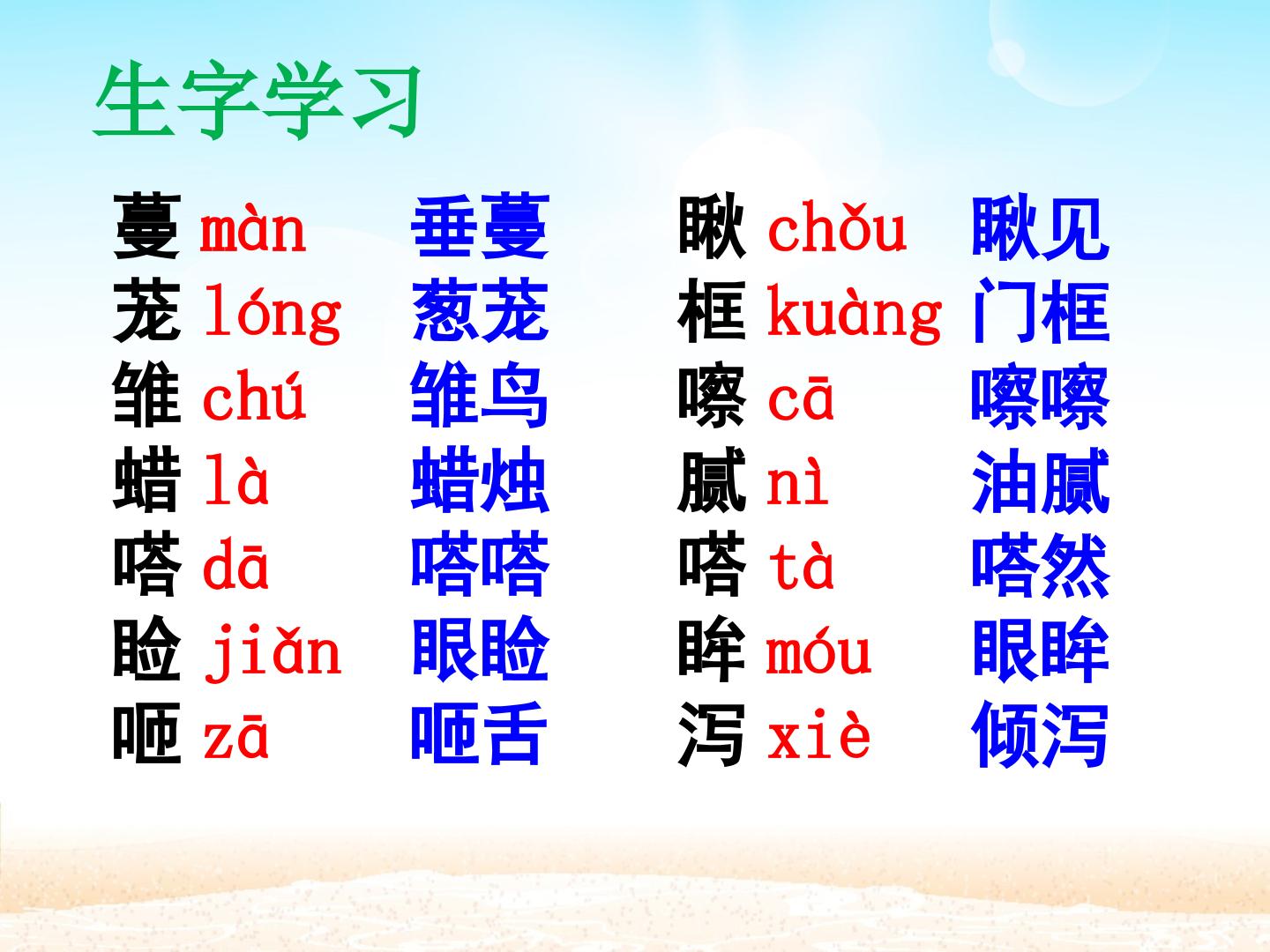 生字学习

蔓 màn 垂蔓
茏 lóng 葱茏
雏 chú 雏鸟
蜡 là 蜡烛
嗒 dā 嗒嗒
睑 jiǎn 眼睑
咂 zā 咂舌

瞅 chǒu 瞅见
框 kuàng 门框
嚓 cā 嚓嚓
腻 nì 油腻
嗒 tà 嗒然
眸 móu 眼眸
泻 xiè 倾泻